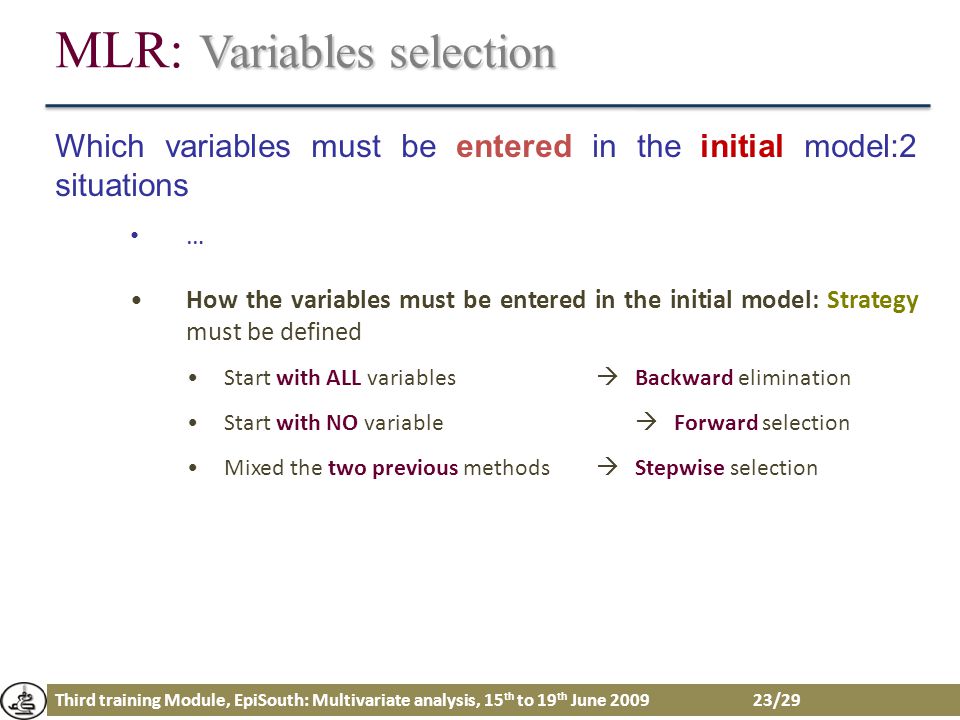 MLR: Variables selection

Which variables must be entered in the initial model:2 situations

• …

• How the variables must be entered in the initial model: Strategy must be defined

• Start with ALL variables → Backward elimination

• Start with NO variable → Forward selection

• Mixed the two previous methods → Stepwise selection

Third training Module, EpiSouth: Multivariate analysis, 15$^{th}$ to 19$^{th}$ June 2009 23/29